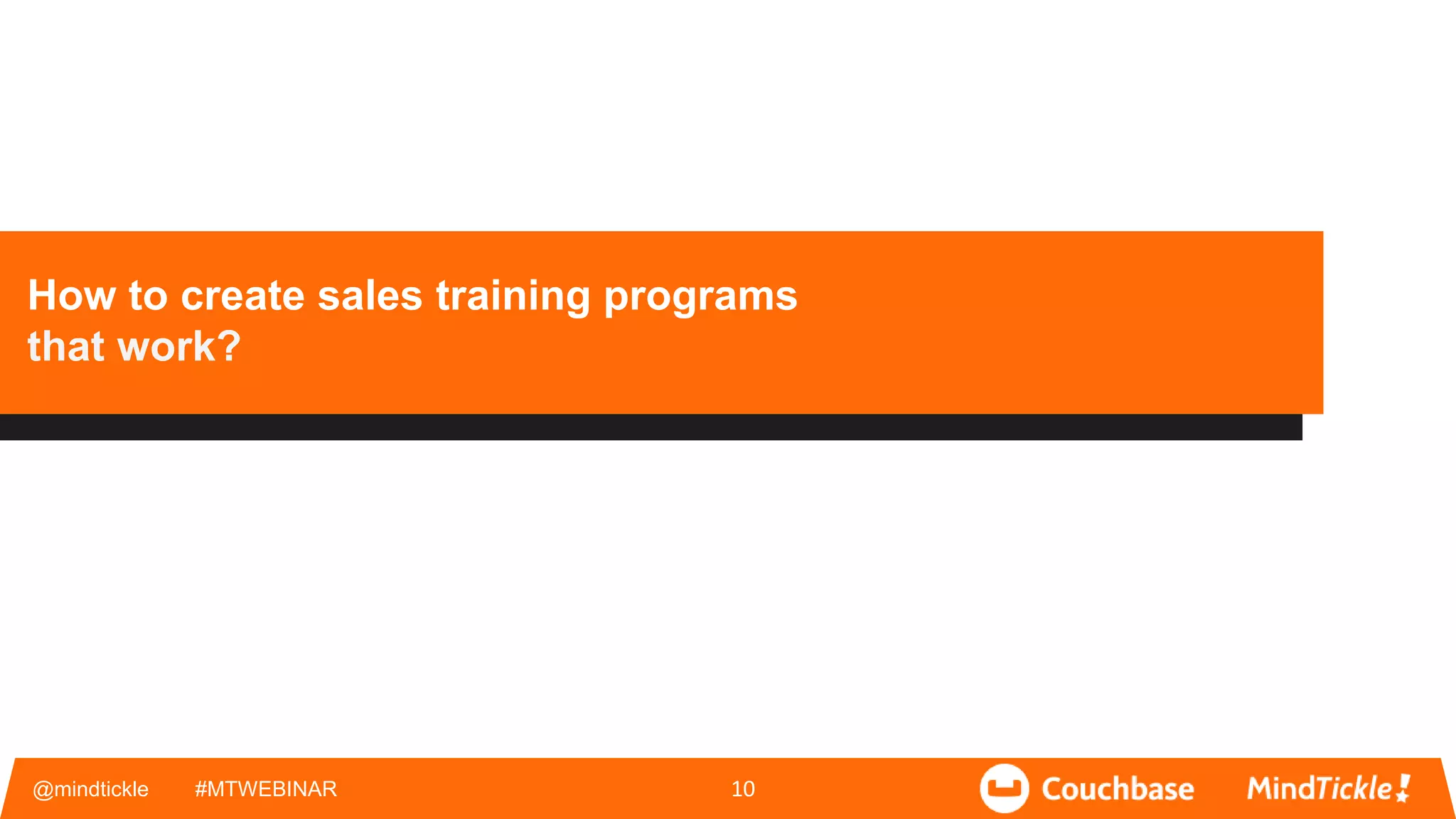 How to create sales training programs that work?

@mindtickle #MTWEBINAR 10 Couchbase MindTickle!